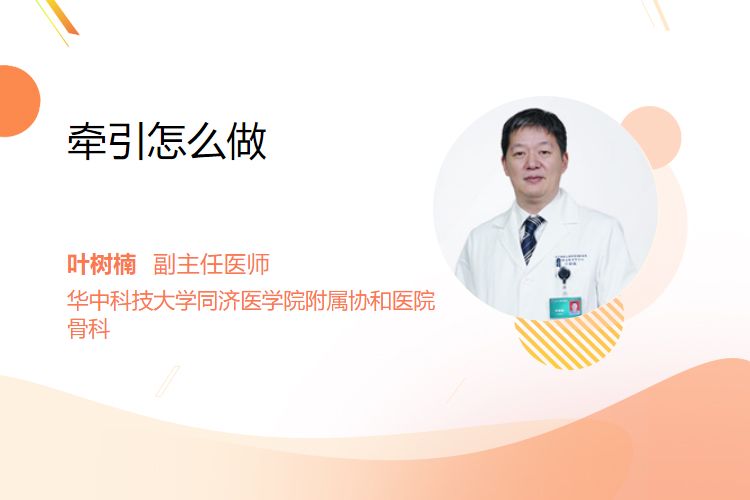 牵引怎么做

叶树楠 副主任医师

华中科技大学同济医学院附属协和医院
骨科